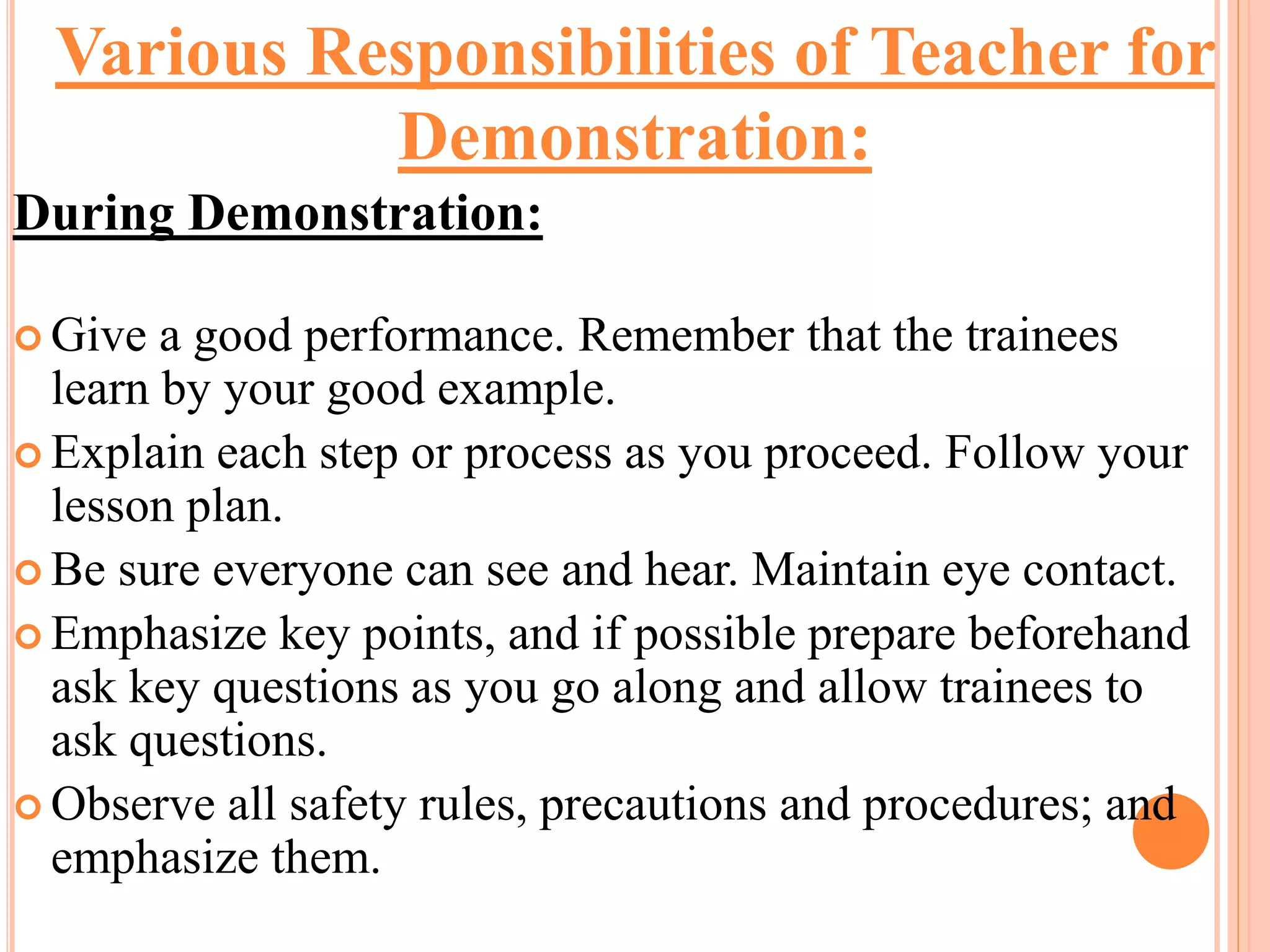 Various Responsibilities of Teacher for Demonstration:

During Demonstration:

Give a good performance. Remember that the trainees learn by your good example.

Explain each step or process as you proceed. Follow your lesson plan.

Be sure everyone can see and hear. Maintain eye contact.

Emphasize key points, and if possible prepare beforehand ask key questions as you go along and allow trainees to ask questions.

Observe all safety rules, precautions and procedures; and emphasize them.